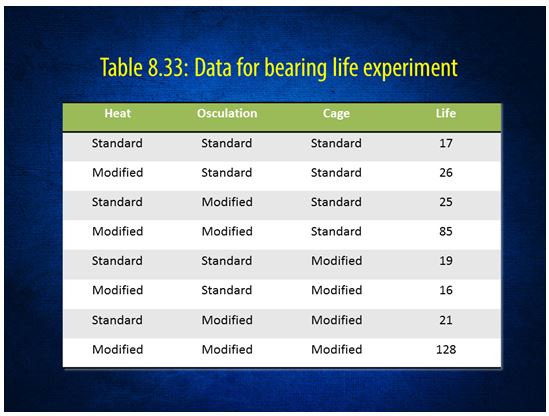 Table 8.33: Data for bearing life experiment

| Heat | Osculation | Cage | Life |
|---|---|---|---|
| Standard | Standard | Standard | 17 |
| Modified | Standard | Standard | 26 |
| Standard | Modified | Standard | 25 |
| Modified | Modified | Standard | 85 |
| Standard | Standard | Modified | 19 |
| Modified | Standard | Modified | 16 |
| Standard | Modified | Modified | 21 |
| Modified | Modified | Modified | 128 |